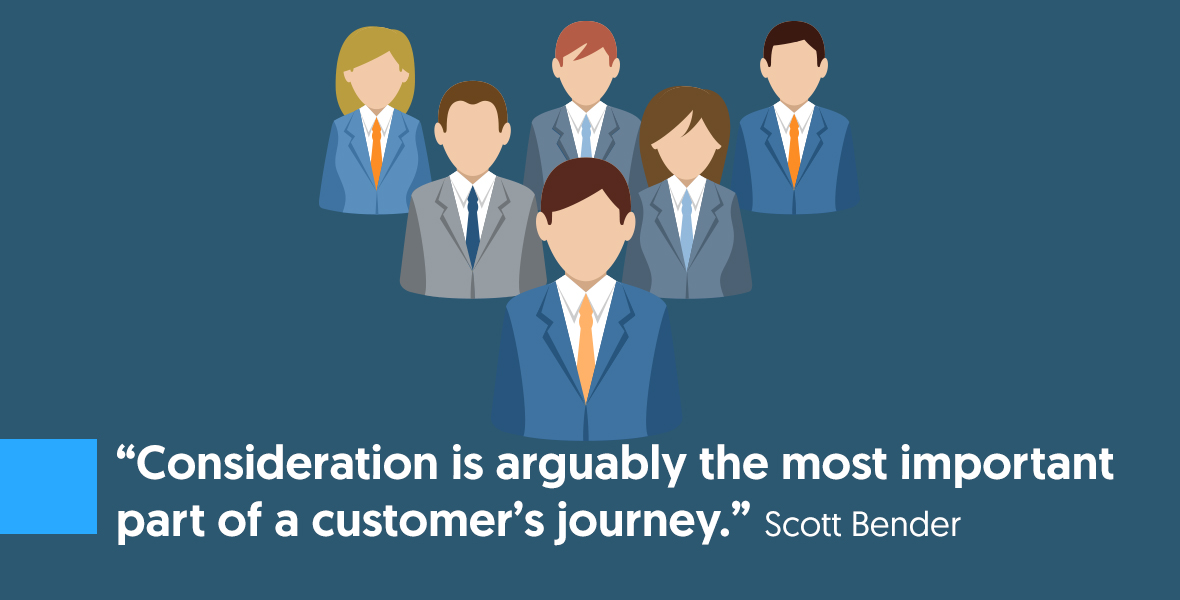 “Consideration is arguably the most important part of a customer’s journey.” Scott Bender